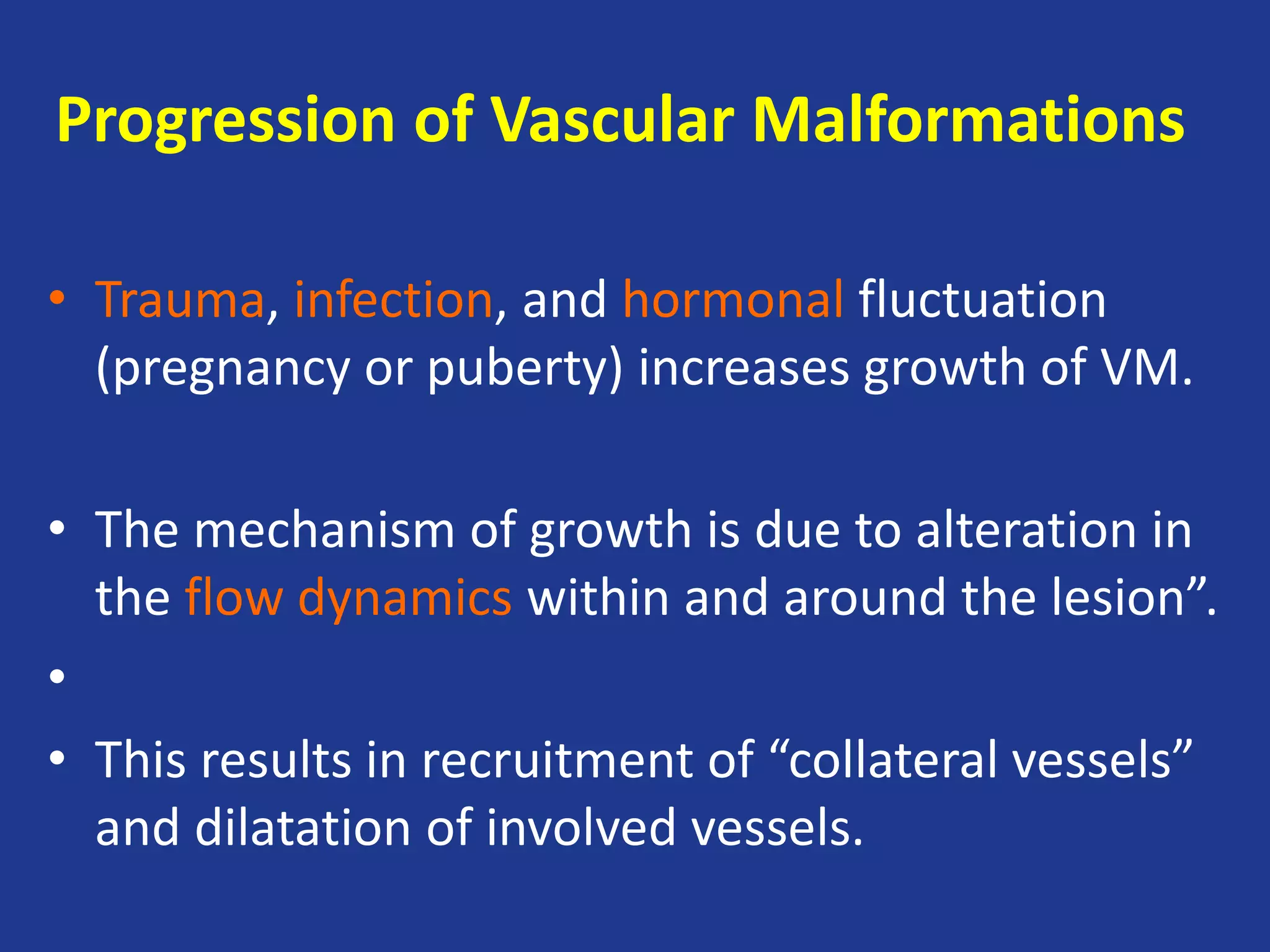 Progression of Vascular Malformations

• Trauma, infection, and hormonal fluctuation (pregnancy or puberty) increases growth of VM.

• The mechanism of growth is due to alteration in the flow dynamics within and around the lesion”.

•

• This results in recruitment of “collateral vessels” and dilatation of involved vessels.